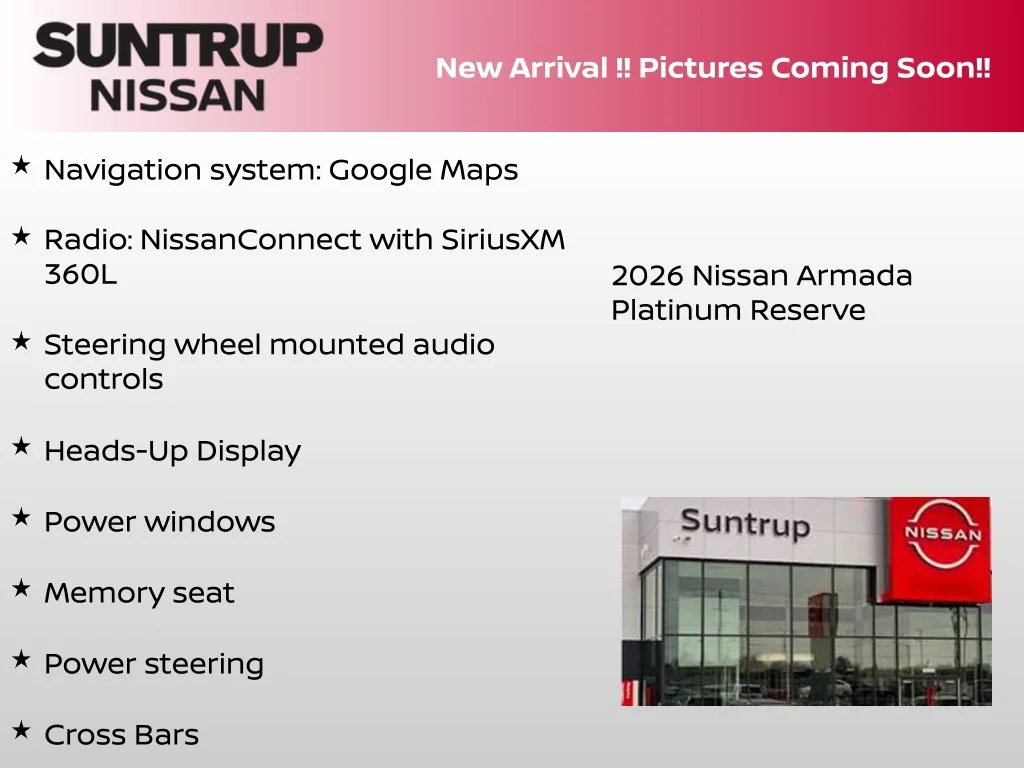 SUNTRUP
NISSAN

New Arrival !! Pictures Coming Soon!!

★ Navigation system: Google Maps

★ Radio: NissanConnect with SiriusXM 360L

★ Steering wheel mounted audio controls

★ Heads-Up Display

★ Power windows

★ Memory seat

★ Power steering

★ Cross Bars

2026 Nissan Armada
Platinum Reserve

Suntrup

NISSAN